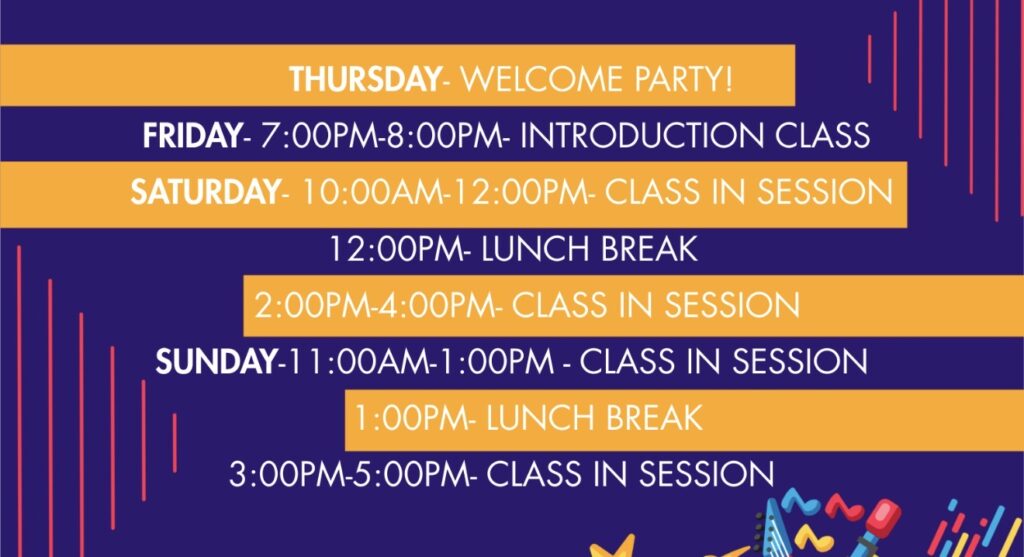 THURSDAY- WELCOME PARTY!

FRIDAY- 7:00PM-8:00PM- INTRODUCTION CLASS

SATURDAY- 10:00AM-12:00PM- CLASS IN SESSION

12:00PM- LUNCH BREAK

2:00PM-4:00PM- CLASS IN SESSION

SUNDAY-11:00AM-1:00PM - CLASS IN SESSION

1:00PM- LUNCH BREAK

3:00PM-5:00PM- CLASS IN SESSION